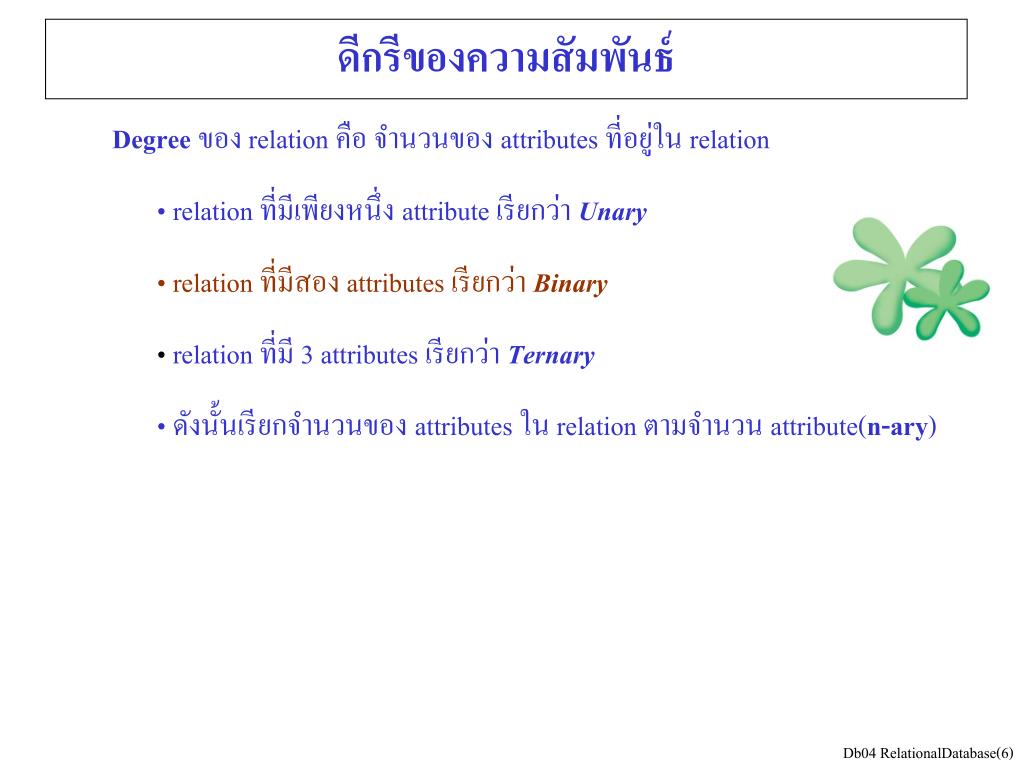 ดีกรีของความสัมพันธ์

Degree ของ relation คือ จำนวนของ attributes ที่อยู่ใน relation

• relation ที่มีเพียงหนึ่ง attribute เรียกว่า Unary

• relation ที่มีสอง attributes เรียกว่า Binary

• relation ที่มี 3 attributes เรียกว่า Ternary

• ดังนั้นเรียกจำนวนของ attributes ใน relation ตามจำนวน attribute(n-ary)

Db04 RelationalDatabase(6)